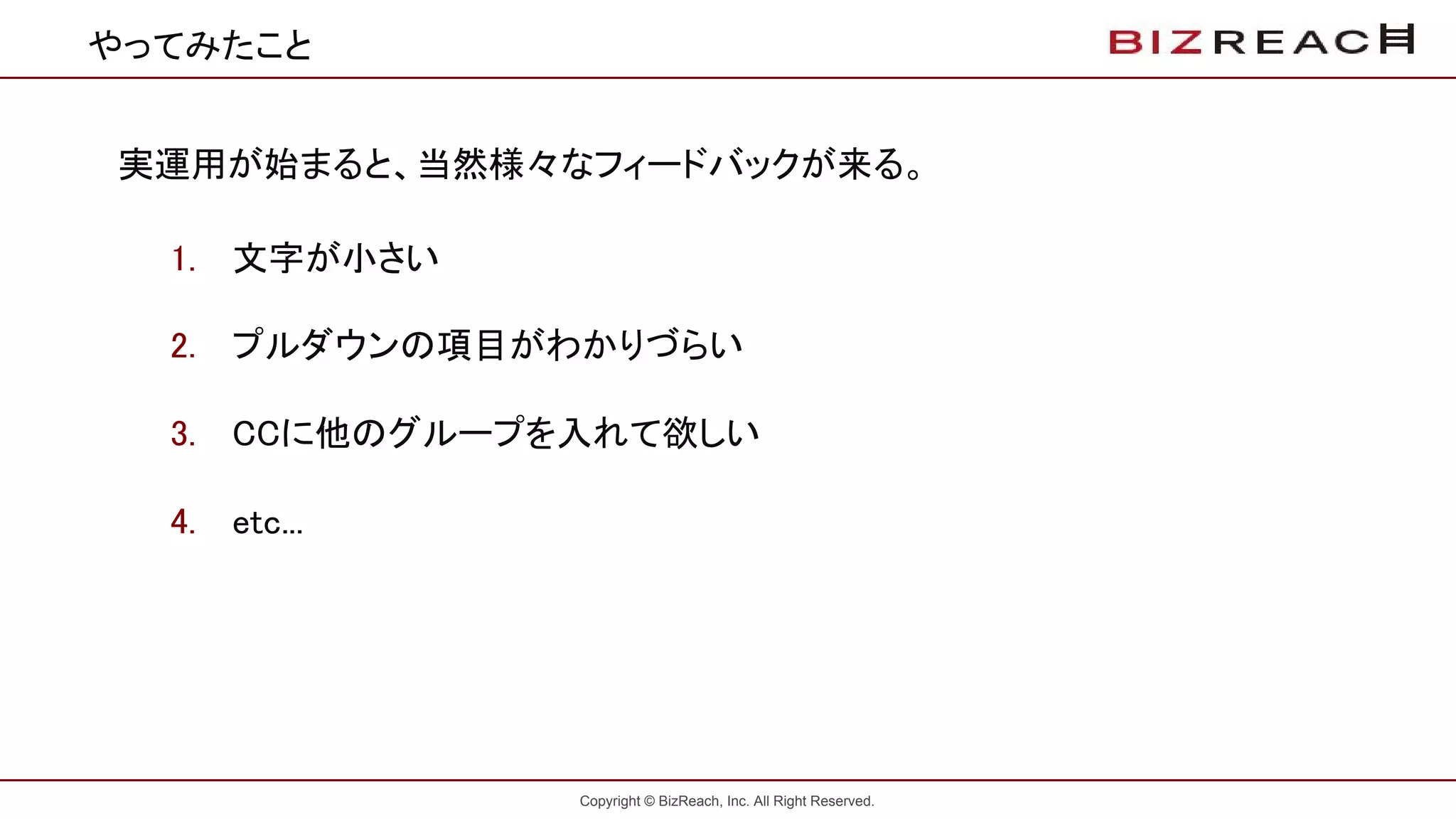 やってみたこと

BIZREACH

実運用が始まると、当然様々なフィードバックが来る。

1. 文字が小さい

2. プルダウンの項目がわかりづらい

3. CCに他のグループを入れて欲しい

4. etc...

Copyright © BizReach, Inc. All Right Reserved.